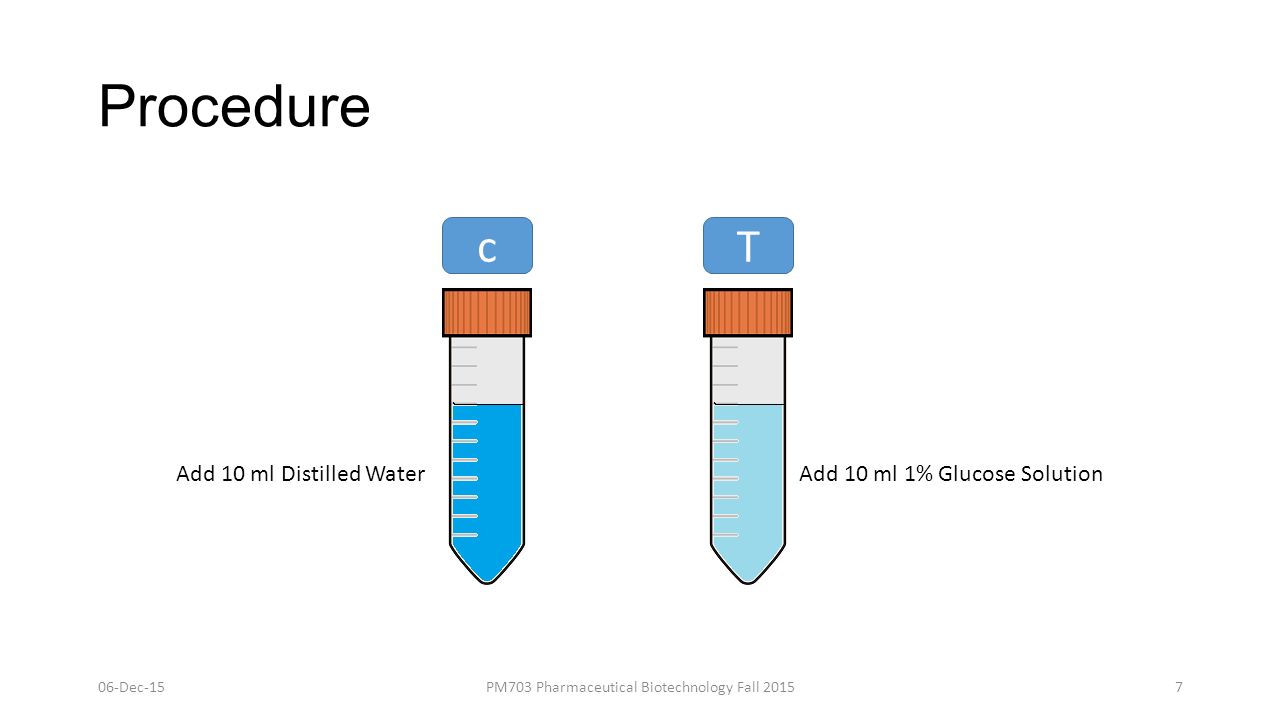 Procedure

c

T

Add 10 ml Distilled Water

Add 10 ml 1% Glucose Solution

06-Dec-15

PM703 Pharmaceutical Biotechnology Fall 2015

7